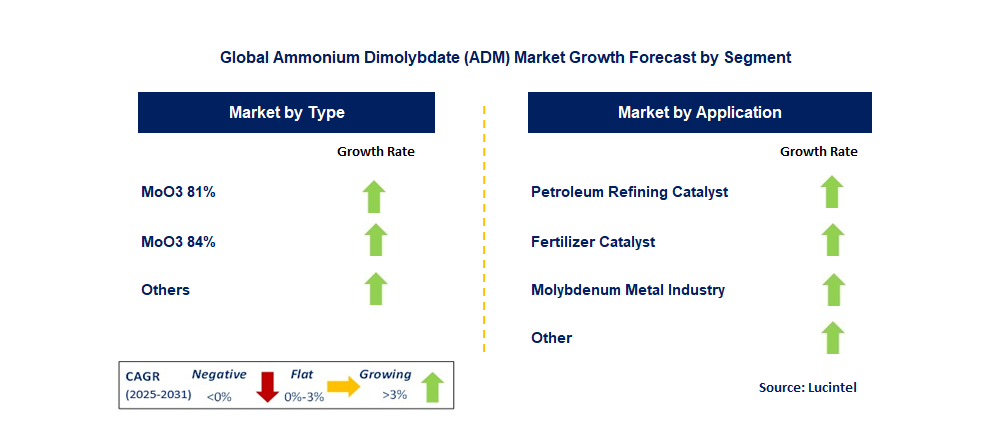 Global Ammonium Dimolybdate (ADM) Market Growth Forecast by Segment

Market by Type

Growth Rate

MoO3 81%

MoO3 84%

Others

Market by Application

Growth Rate

Petroleum Refining Catalyst

Fertilizer Catalyst

Molybdenum Metal Industry

Other

CAGR (2025-2031)

Negative <0%

Flat 0%-3%

Growing >3%

Source: Lucintel